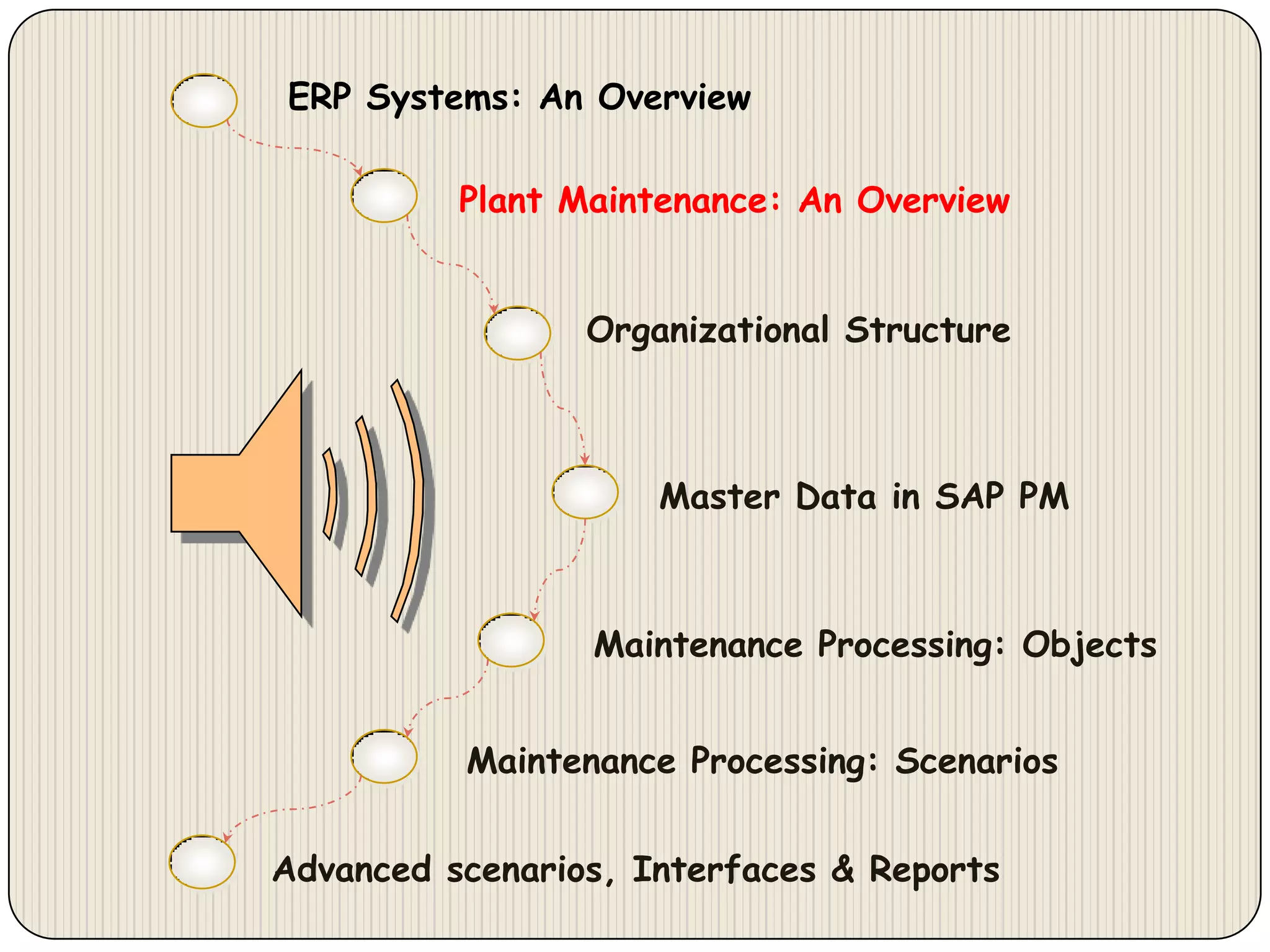 ERP Systems: An Overview

Plant Maintenance: An Overview

Organizational Structure

Master Data in SAP PM

Maintenance Processing: Objects

Maintenance Processing: Scenarios

Advanced scenarios, Interfaces & Reports